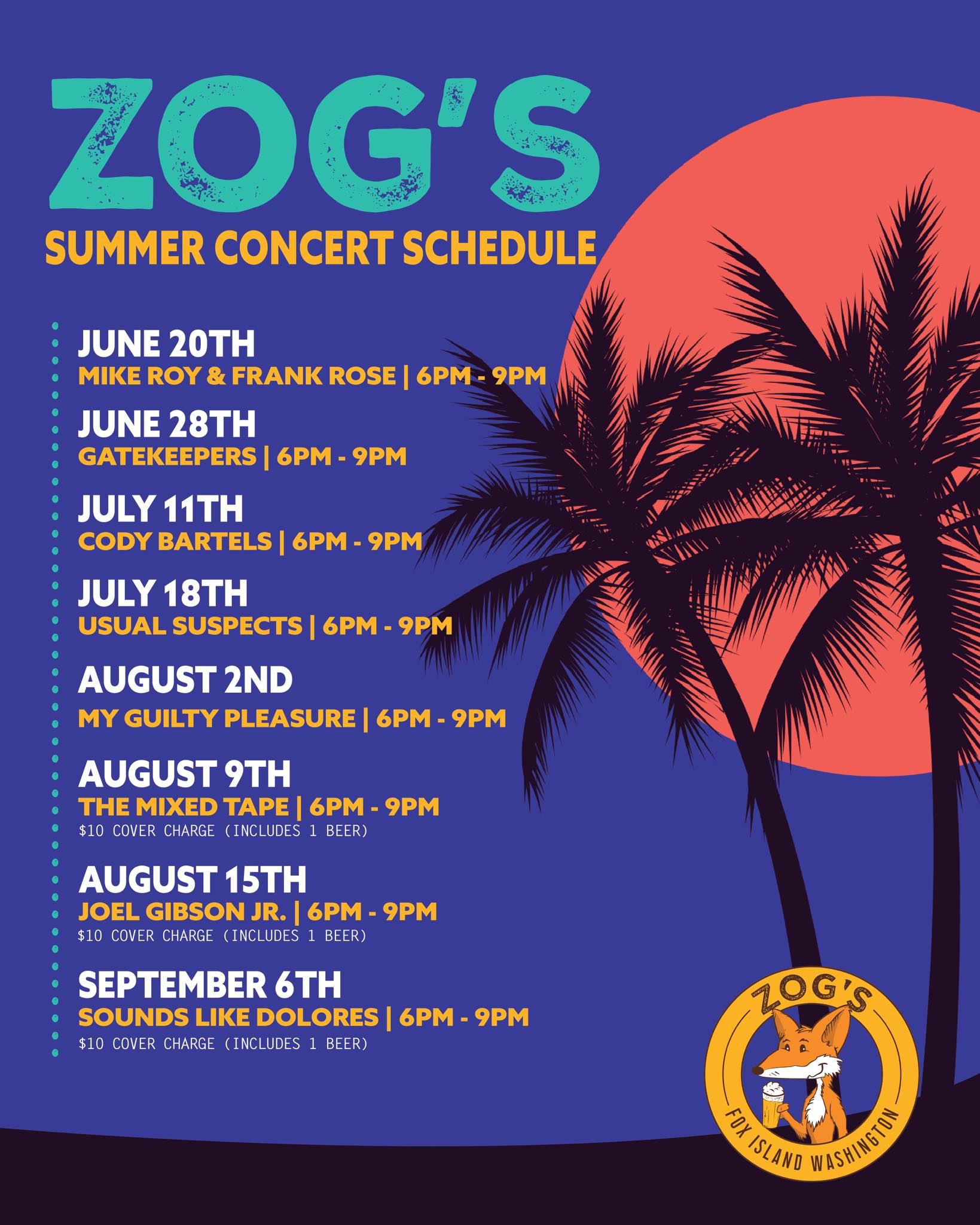 ZOG'S
SUMMER CONCERT SCHEDULE

JUNE 20TH
MIKE ROY & FRANK ROSE | 6PM - 9PM

JUNE 28TH
GATEKEEPERS | 6PM - 9PM

JULY 11TH
CODY BARTELS | 6PM - 9PM

JULY 18TH
USUAL SUSPECTS | 6PM - 9PM

AUGUST 2ND
MY GUILTY PLEASURE | 6PM - 9PM

AUGUST 9TH
THE MIXED TAPE | 6PM - 9PM
$10 COVER CHARGE (INCLUDES 1 BEER)

AUGUST 15TH
JOEL GIBSON JR. | 6PM - 9PM
$10 COVER CHARGE (INCLUDES 1 BEER)

SEPTEMBER 6TH
SOUNDS LIKE DOLORES | 6PM - 9PM
$10 COVER CHARGE (INCLUDES 1 BEER)

ZOG'S
FOX ISLAND WASHINGTON